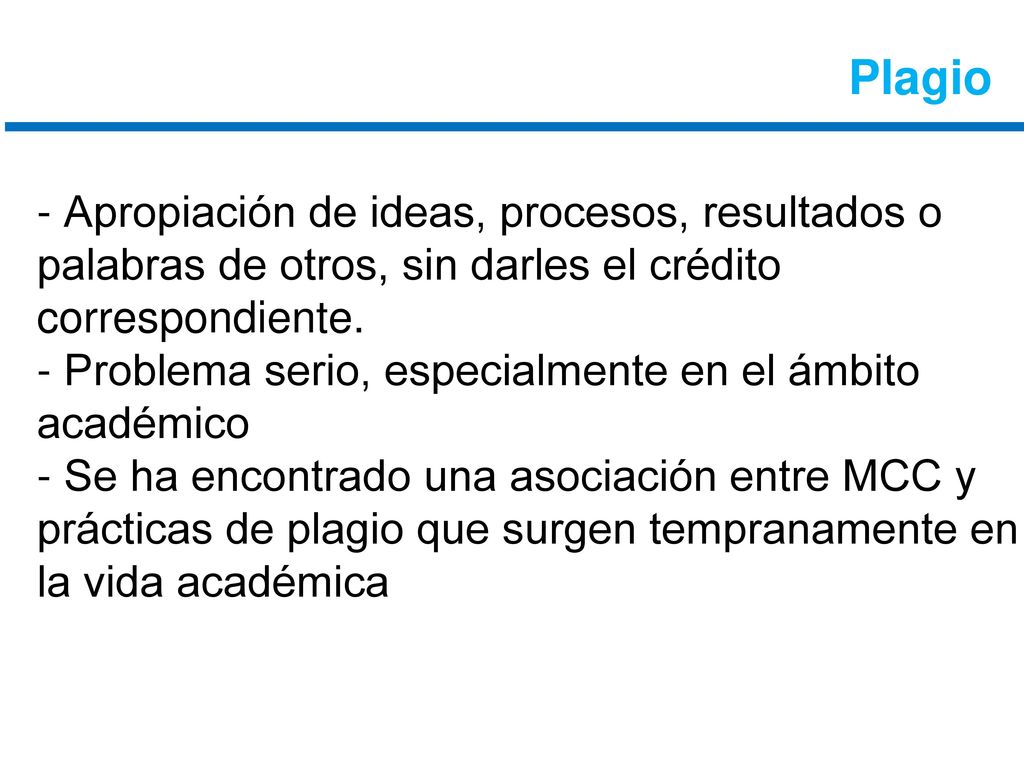 Plagio

- Apropiación de ideas, procesos, resultados o palabras de otros, sin darles el crédito correspondiente.
- Problema serio, especialmente en el ámbito académico
- Se ha encontrado una asociación entre MCC y prácticas de plagio que surgen tempranamente en la vida académica